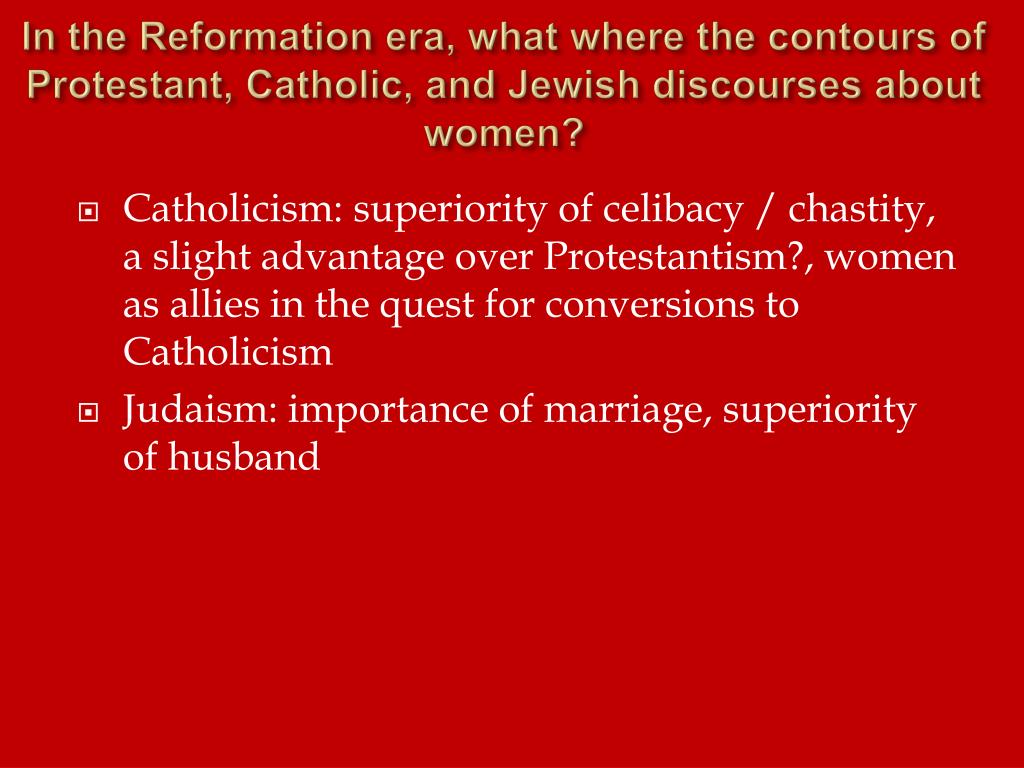 In the Reformation era, what where the contours of Protestant, Catholic, and Jewish discourses about women?

Catholicism: superiority of celibacy / chastity, a slight advantage over Protestantism?, women as allies in the quest for conversions to Catholicism

Judaism: importance of marriage, superiority of husband